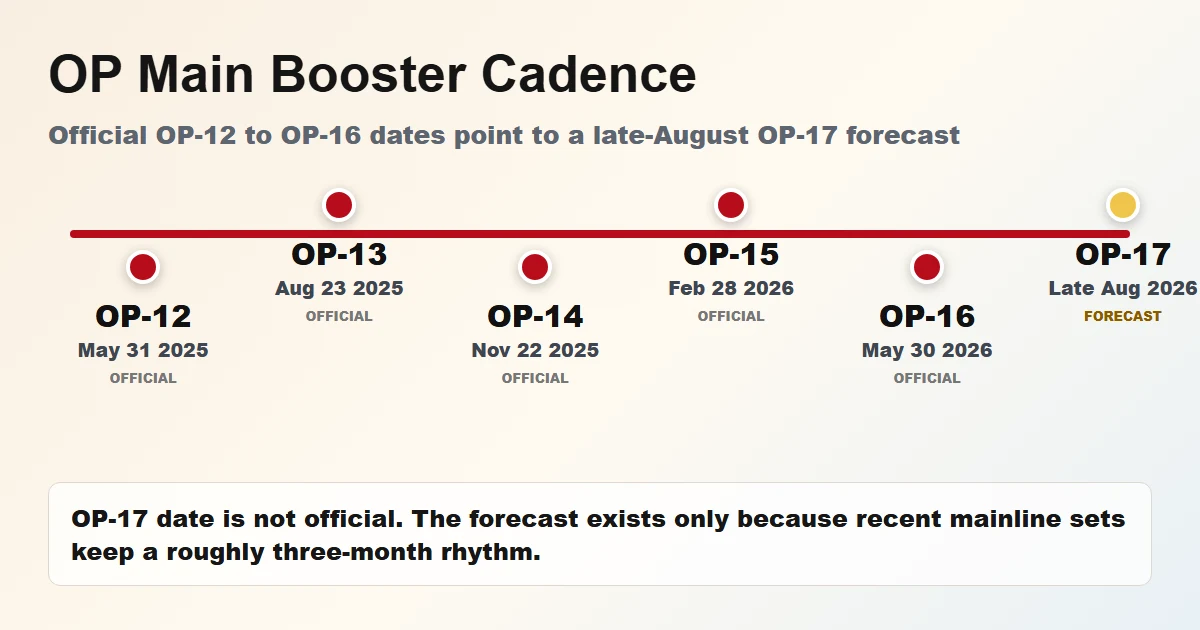 OP Main Booster Cadence

Official OP-12 to OP-16 dates point to a late-August OP-17 forecast

OP-12
May 31 2025
OFFICIAL

OP-13
Aug 23 2025
OFFICIAL

OP-14
Nov 22 2025
OFFICIAL

OP-15
Feb 28 2026
OFFICIAL

OP-16
May 30 2026
OFFICIAL

OP-17
Late Aug 2026
FORECAST

OP-17 date is not official. The forecast exists only because recent mainline sets keep a roughly three-month rhythm.